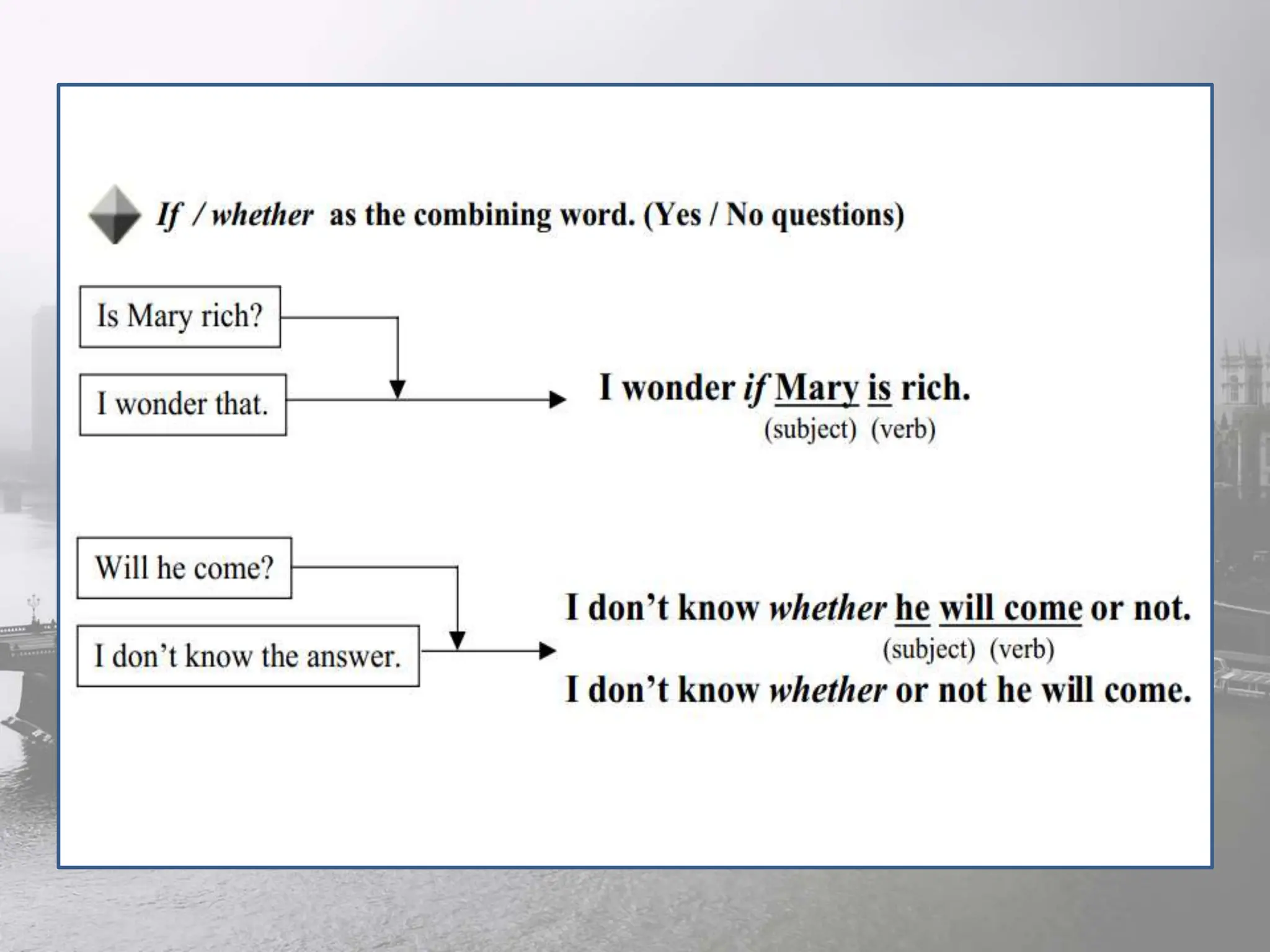 If / whether as the combining word. (Yes / No questions)

Is Mary rich?

I wonder that.

I wonder if Mary is rich.
(subject) (verb)

Will he come?

I don't know the answer.

I don't know whether he will come or not.
(subject) (verb)
I don't know whether or not he will come.